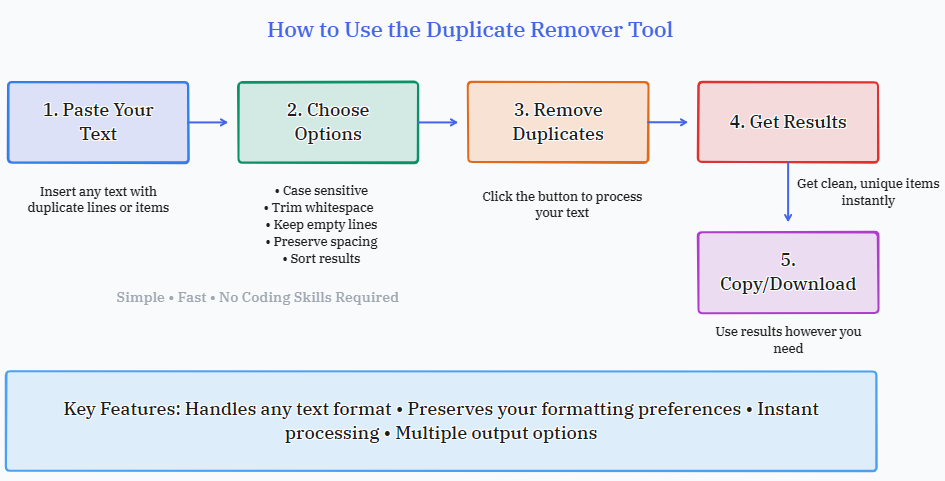 How to Use the Duplicate Remover Tool

1. Paste Your Text

Insert any text with duplicate lines or items

2. Choose Options

• Case sensitive
• Trim whitespace
• Keep empty lines
• Preserve spacing
• Sort results

3. Remove Duplicates

Click the button to process your text

4. Get Results

Get clean, unique items instantly

5. Copy/Download

Use results however you need

Simple • Fast • No Coding Skills Required

Key Features: Handles any text format • Preserves your formatting preferences • Instant processing • Multiple output options